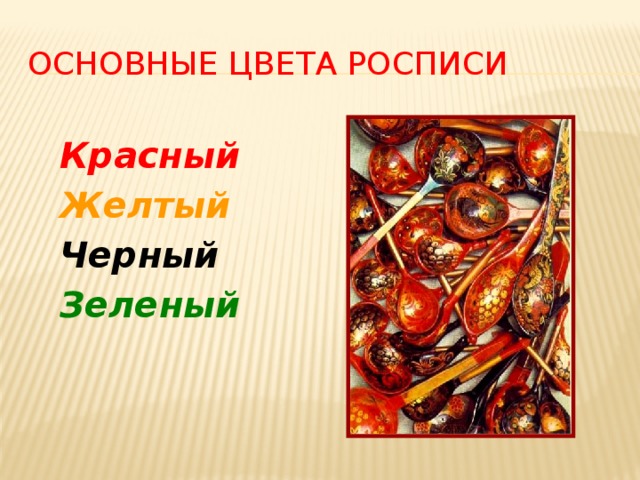 ОСНОВНЫЕ ЦВЕТА РОСПИСИ

Красный
Желтый
Черный
Зеленый